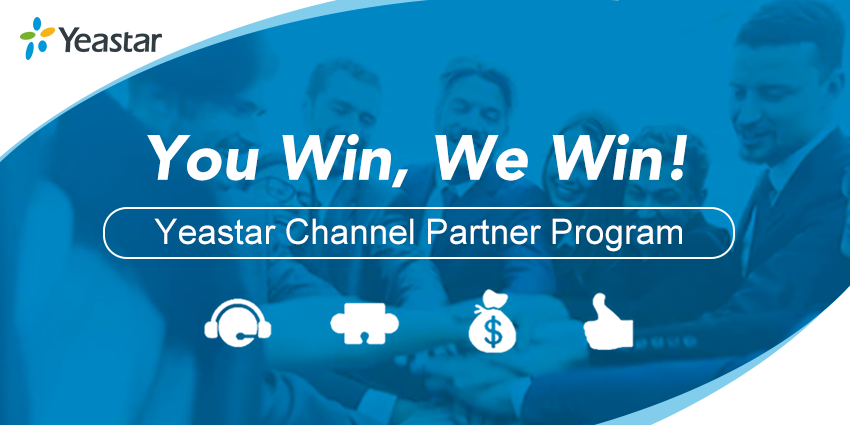 Yeastar

You Win, We Win!

Yeastar Channel Partner Program

$